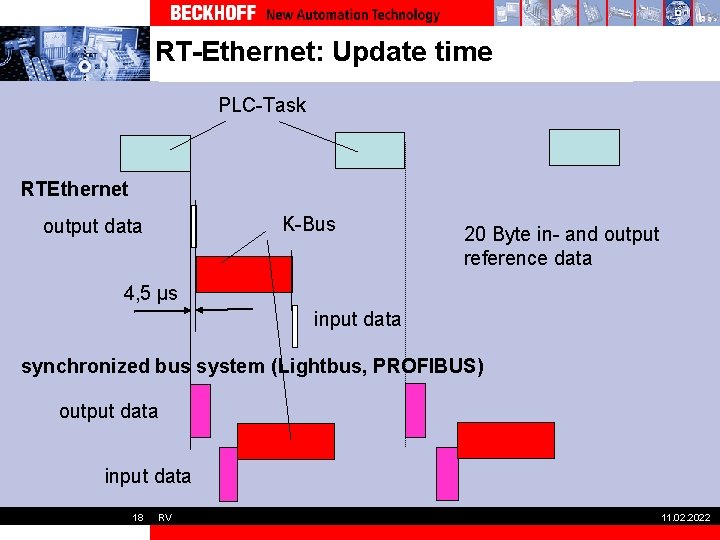 BECKHOFF New Automation Technology

RT-Ethernet: Update time

PLC-Task

RTEthernet

output data

K-Bus

20 Byte in- and output reference data

4,5 µs

input data

synchronized bus system (Lightbus, PROFIBUS)

output data

input data

18 RV

11.02.2022